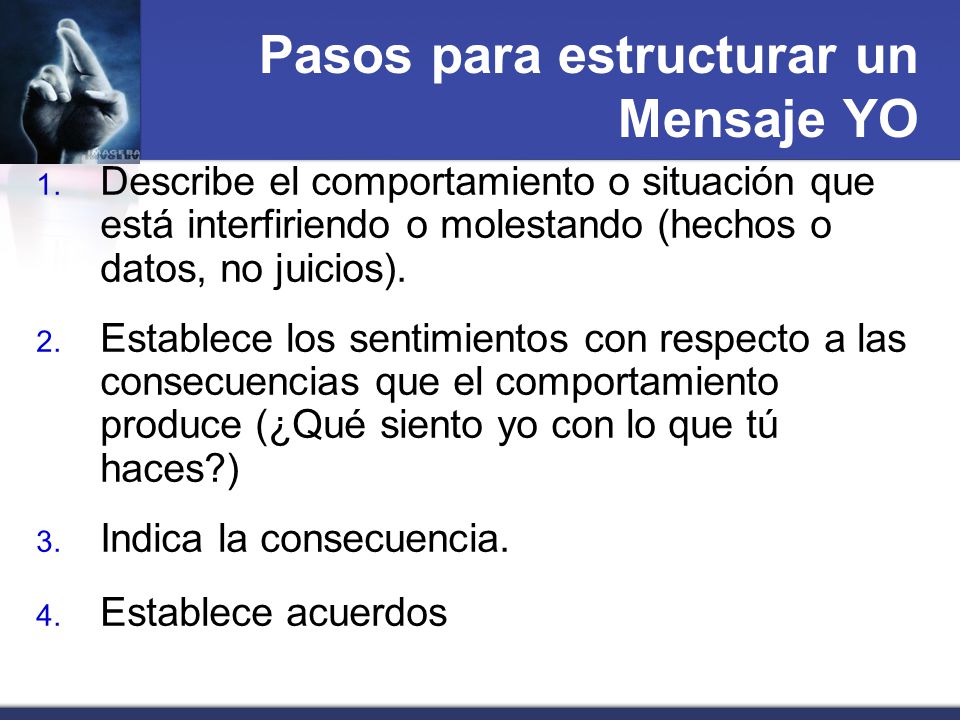 Pasos para estructurar un Mensaje YO

1. Describe el comportamiento o situación que está interfiriendo o molestando (hechos o datos, no juicios).

2. Establece los sentimientos con respecto a las consecuencias que el comportamiento produce (¿Qué siento yo con lo que tú haces?)

3. Indica la consecuencia.

4. Establece acuerdos